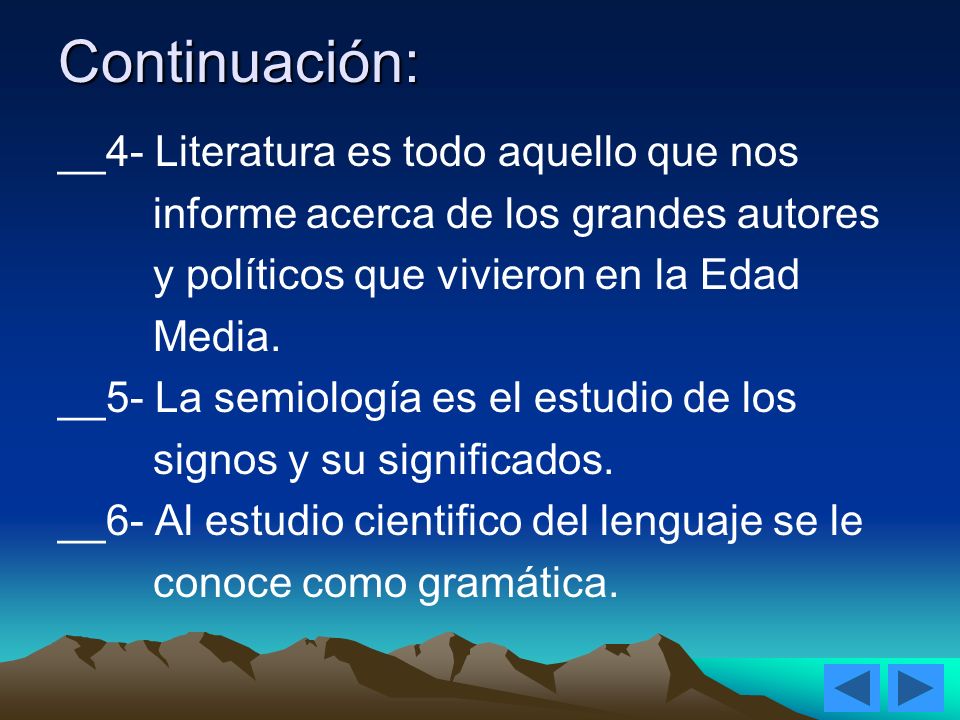 Continuación:

__4- Literatura es todo aquello que nos informe acerca de los grandes autores y políticos que vivieron en la Edad Media.

__5- La semiología es el estudio de los signos y su significados.

__6- Al estudio cientifico del lenguaje se le conoce como gramática.